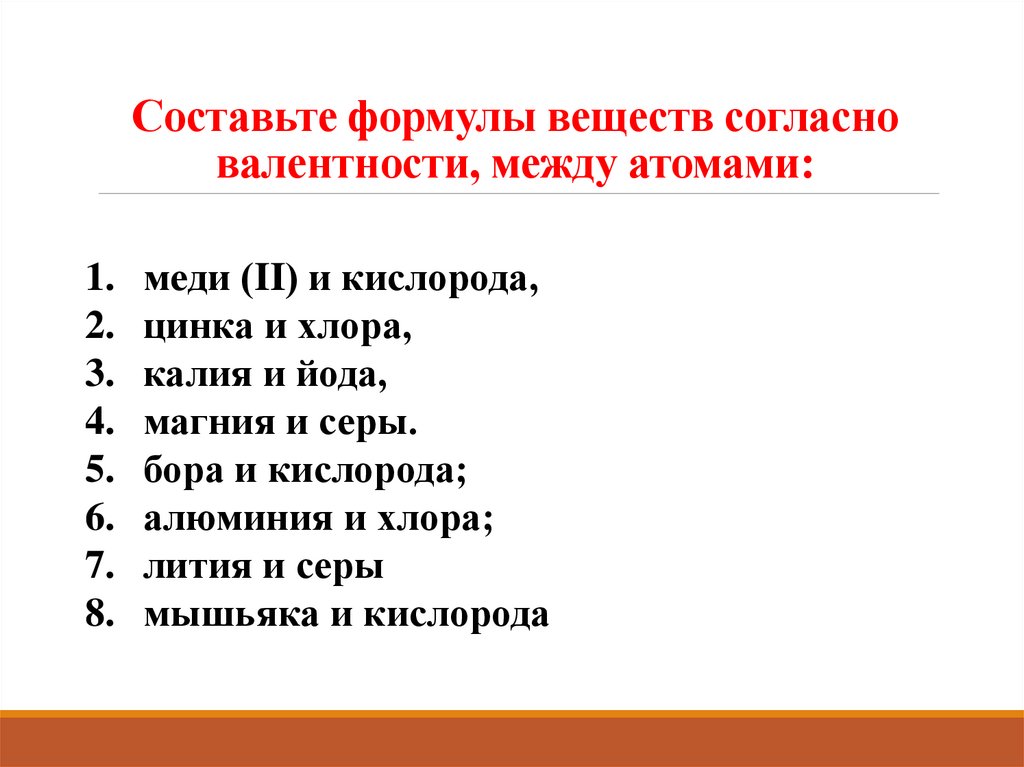 Составьте формулы веществ согласно валентности, между атомами:

1. меди (II) и кислорода,
2. цинка и хлора,
3. калия и йода,
4. магния и серы.
5. бора и кислорода;
6. алюминия и хлора;
7. лития и серы
8. мышьяка и кислорода